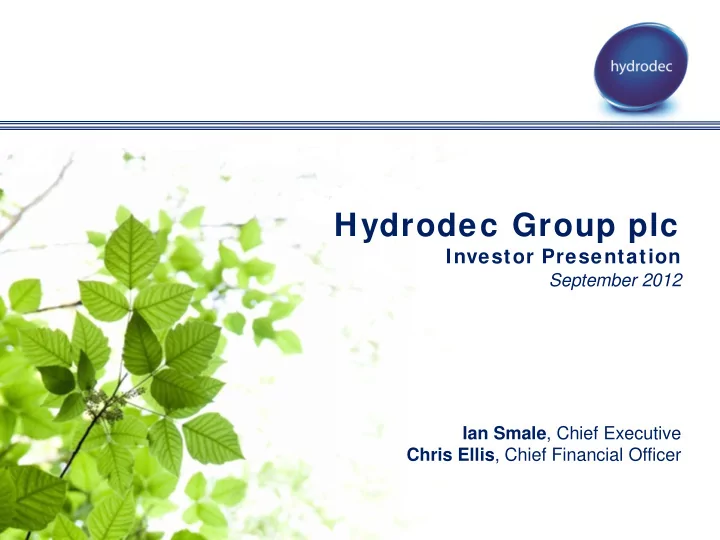 hydrodec

Hydrodec Group plc
Investor Presentation
September 2012

Ian Smale, Chief Executive
Chris Ellis, Chief Financial Officer